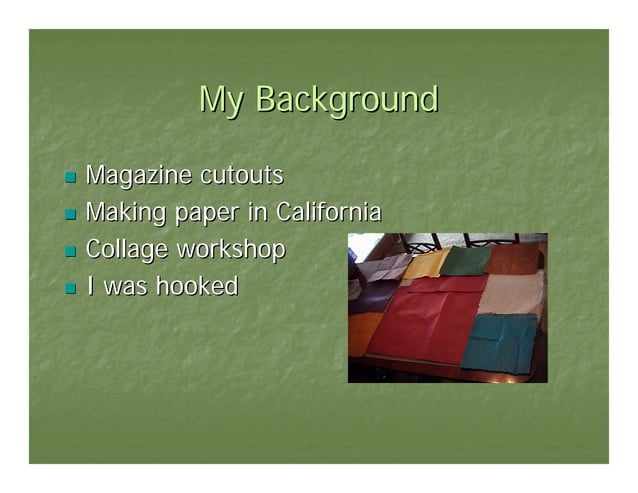 My Background

- Magazine cutouts
- Making paper in California
- Collage workshop
- I was hooked